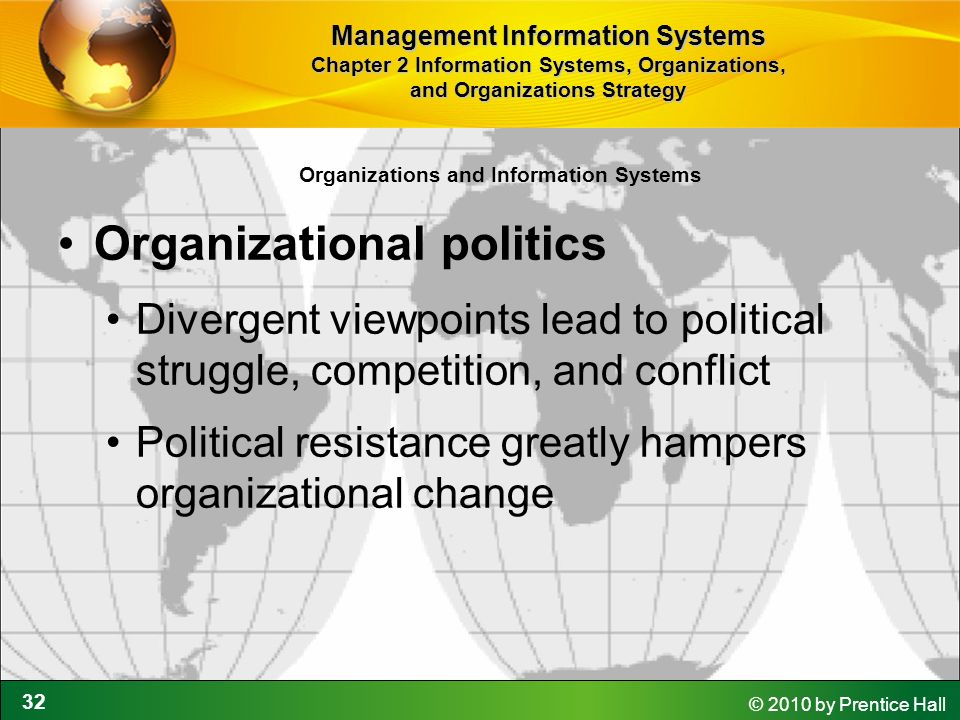 Management Information Systems
Chapter 2 Information Systems, Organizations, and Organizations Strategy

Organizations and Information Systems

• Organizational politics

• Divergent viewpoints lead to political struggle, competition, and conflict

• Political resistance greatly hampers organizational change

32

© 2010 by Prentice Hall